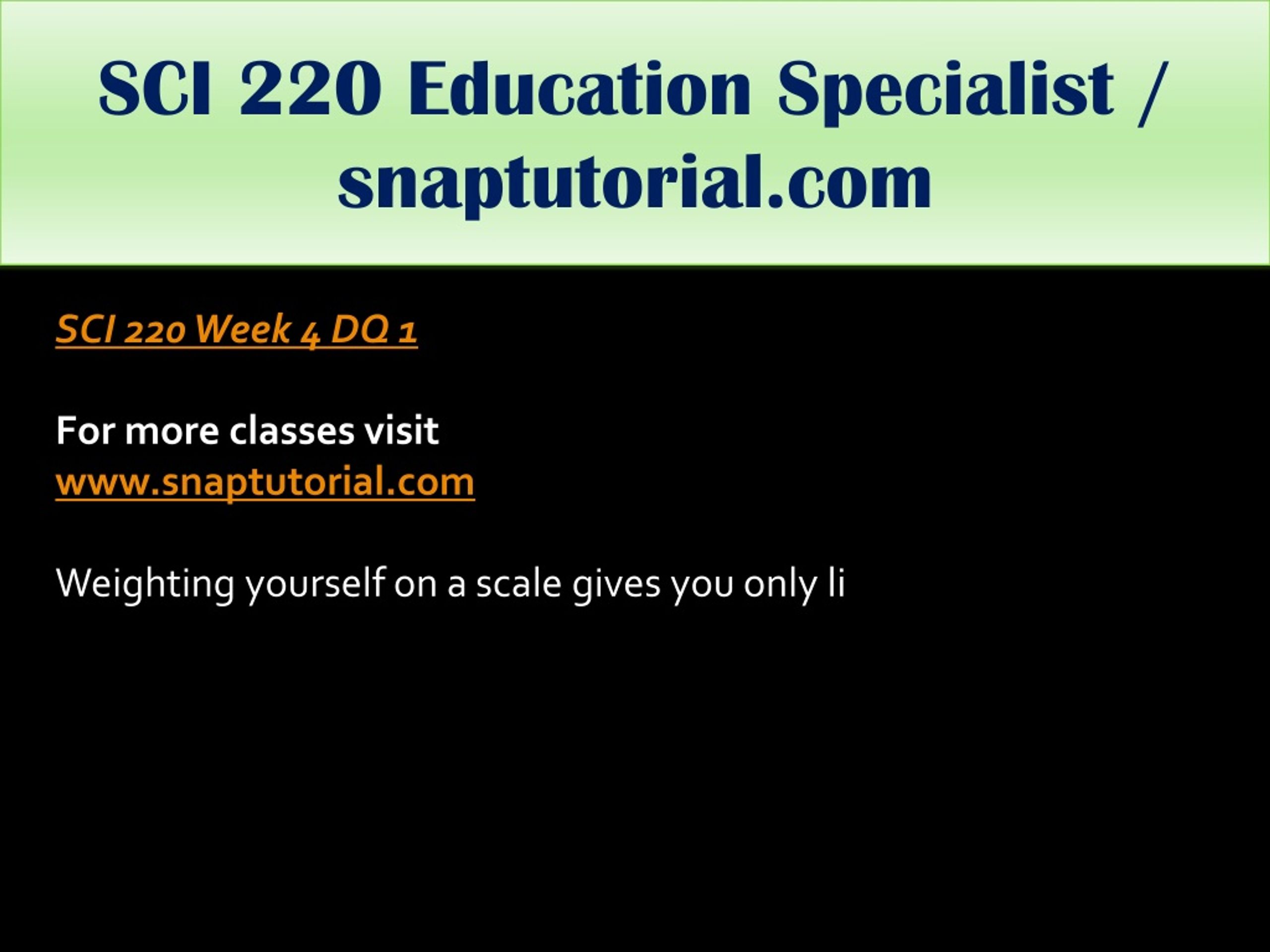 SCI 220 Education Specialist / snaptutorial.com

SCI 220 Week 4 DQ 1

For more classes visit
www.snaptutorial.com

Weighting yourself on a scale gives you only li